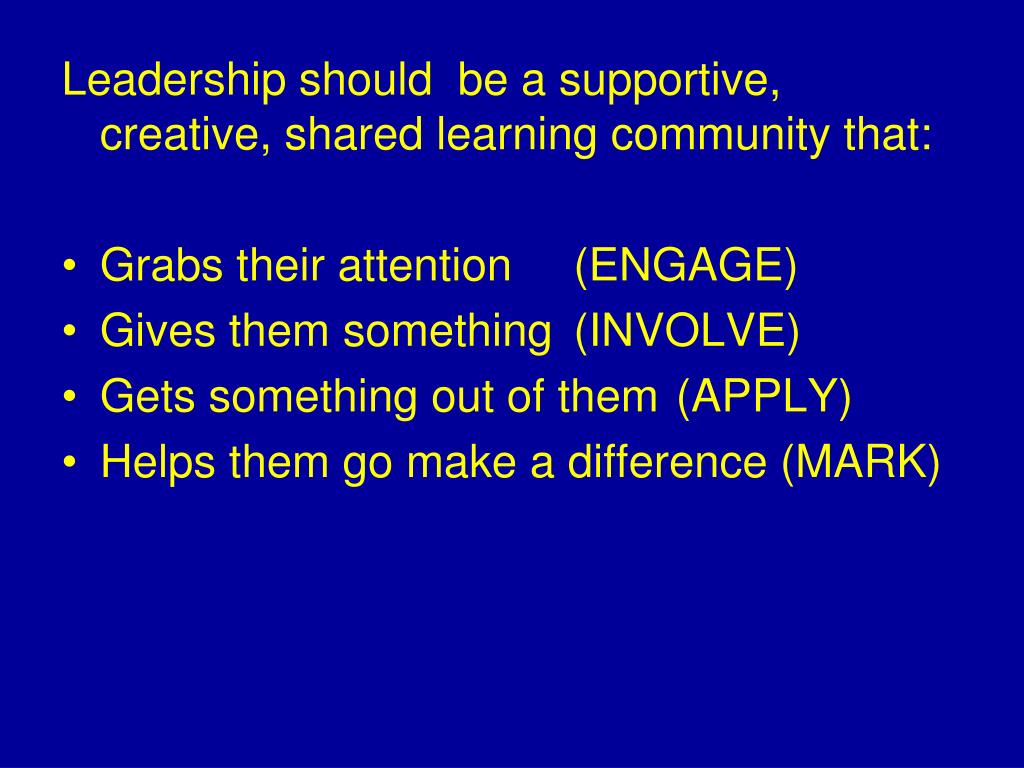 Leadership should be a supportive, creative, shared learning community that:

• Grabs their attention (ENGAGE)
• Gives them something (INVOLVE)
• Gets something out of them (APPLY)
• Helps them go make a difference (MARK)